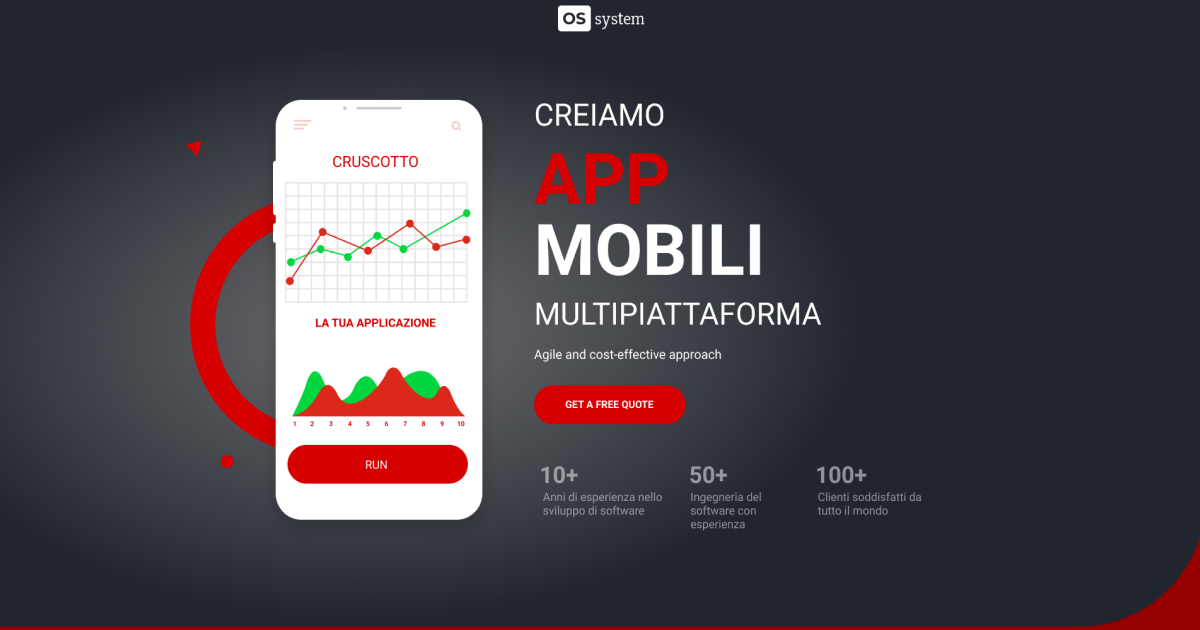 OS system

CRUSCOTTO

LA TUA APPLICAZIONE

1 2 3 4 5 6 7 8 9 10

RUN

CREIAMO

APP

MOBILI

MULTIPIATTAFORMA

Agile and cost-effective approach

GET A FREE QUOTE

10+
Anni di esperienza nello sviluppo di software

50+
Ingegneria del software con esperienza

100+
Clienti soddisfatti da tutto il mondo